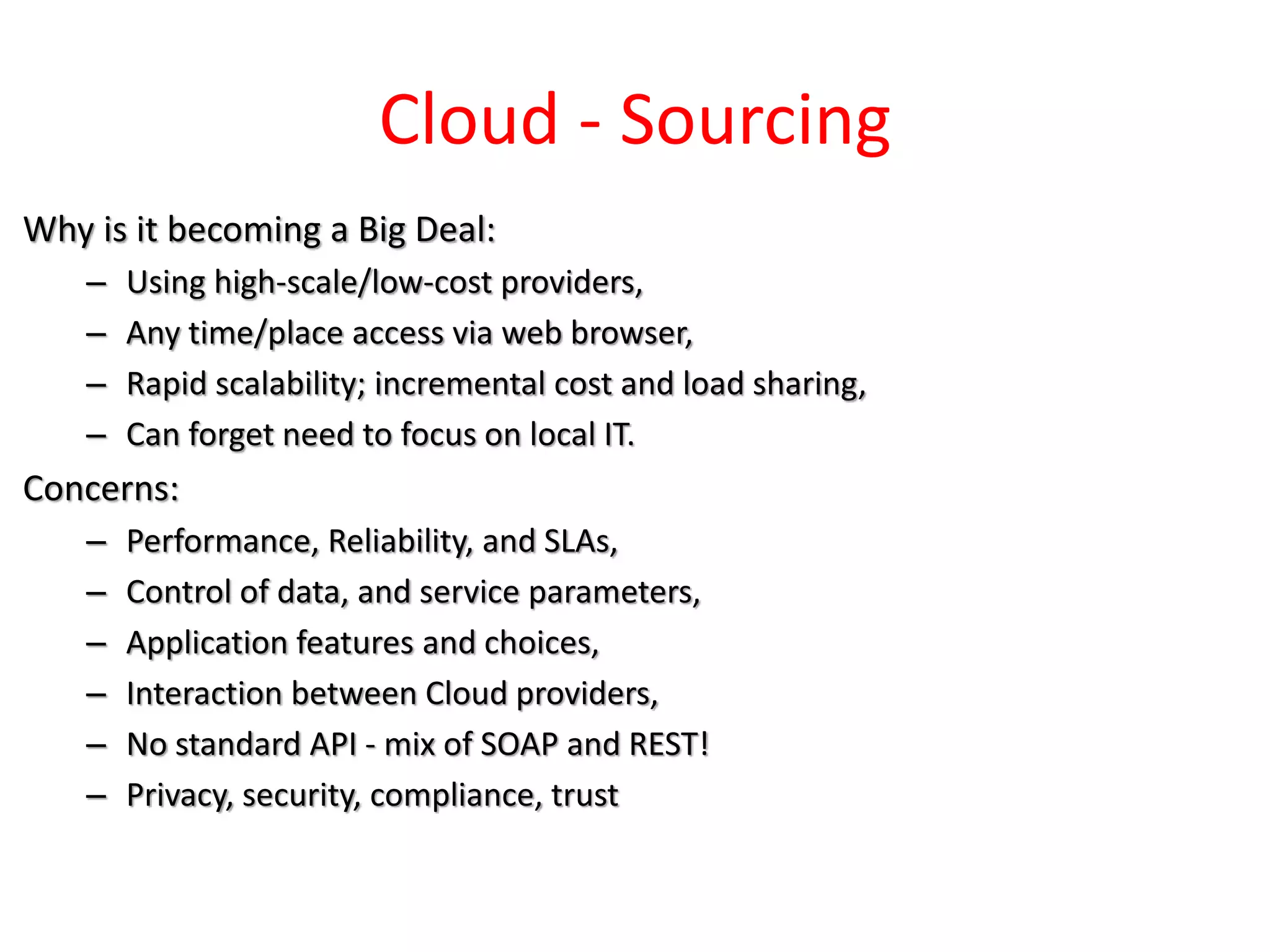 Cloud - Sourcing

Why is it becoming a Big Deal:

– Using high-scale/low-cost providers,
– Any time/place access via web browser,
– Rapid scalability; incremental cost and load sharing,
– Can forget need to focus on local IT.

Concerns:

– Performance, Reliability, and SLAs,
– Control of data, and service parameters,
– Application features and choices,
– Interaction between Cloud providers,
– No standard API - mix of SOAP and REST!
– Privacy, security, compliance, trust